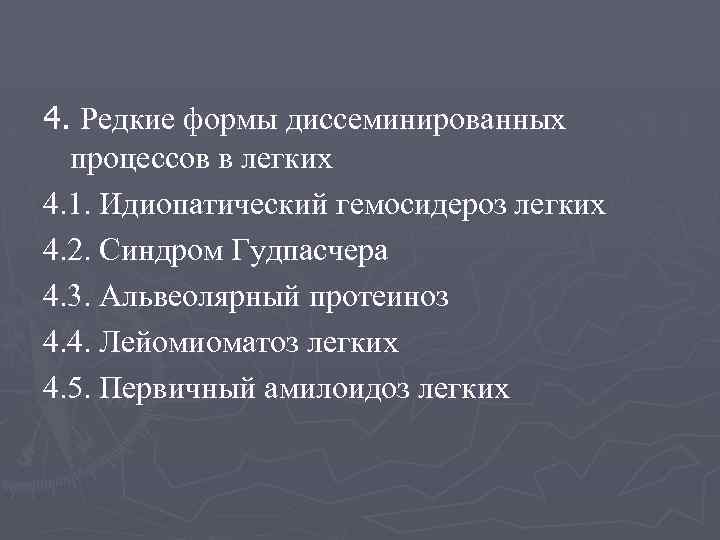 4. Редкие формы диссеминированных процессов в легких

4.1. Идиопатический гемосидероз легких

4.2. Синдром Гудпасчера

4.3. Альвеолярный протеиноз

4.4. Лейомиоматоз легких

4.5. Первичный амилоидоз легких